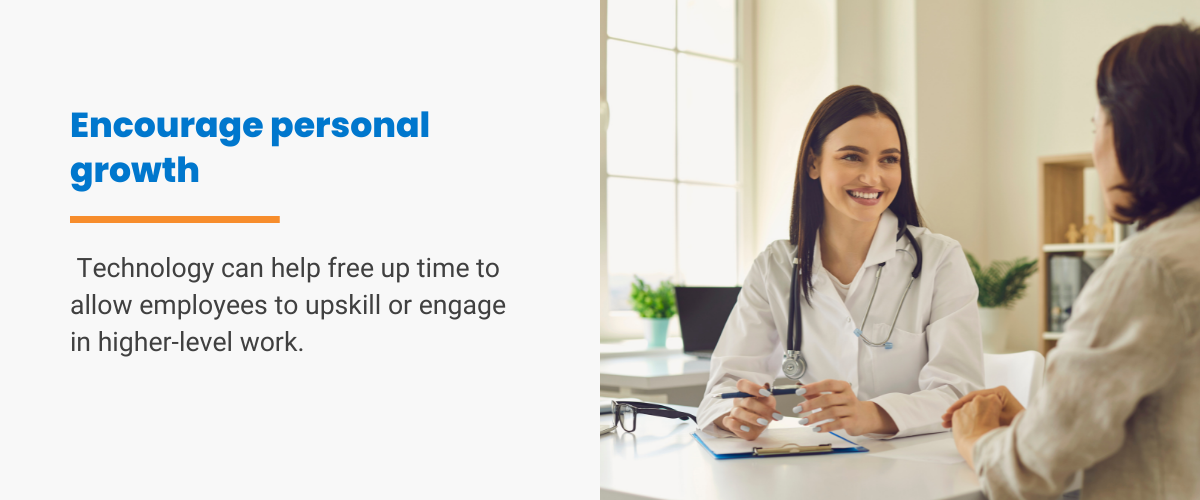 Encourage personal growth

Technology can help free up time to allow employees to upskill or engage in higher-level work.